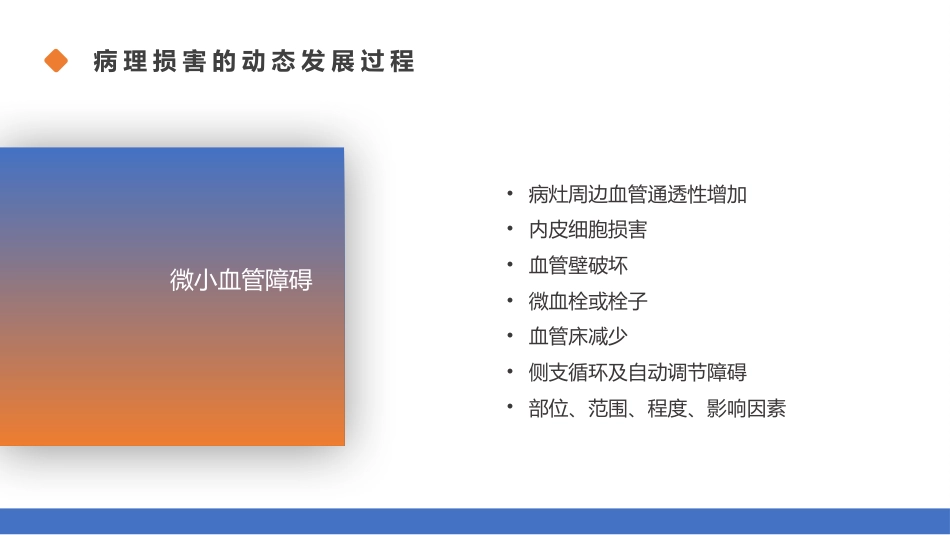 病理损害的动态发展过程

微小血管障碍

• 病灶周边血管通透性增加
• 内皮细胞损害
• 血管壁破坏
• 微血栓或栓子
• 血管床减少
• 侧支循环及自动调节障碍
• 部位、范围、程度、影响因素